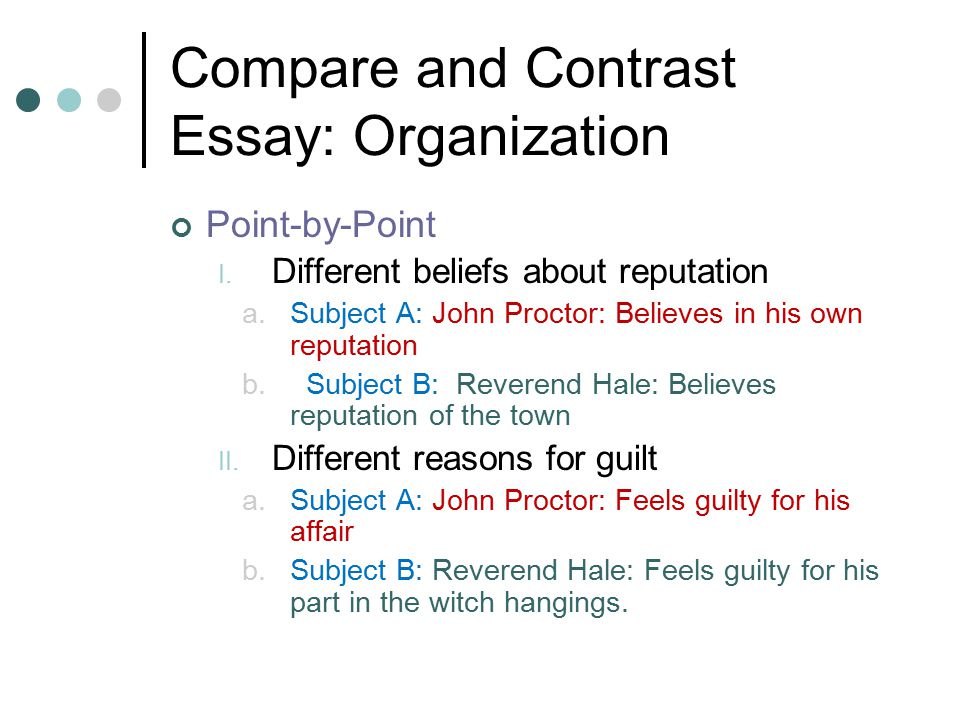 Compare and Contrast Essay: Organization

Point-by-Point

I. Different beliefs about reputation

a. Subject A: John Proctor: Believes in his own reputation

b. Subject B: Reverend Hale: Believes reputation of the town

II. Different reasons for guilt

a. Subject A: John Proctor: Feels guilty for his affair

b. Subject B: Reverend Hale: Feels guilty for his part in the witch hangings.